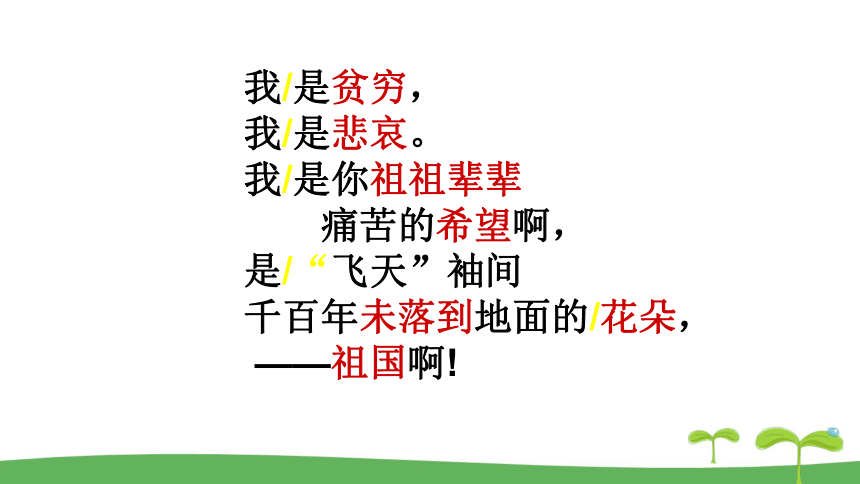 我/是贫穷，
我/是悲哀。
我/是你祖祖辈辈
痛苦的希望啊，
是/“飞天”袖间
千百年未落到地面的/花朵，
——祖国啊!